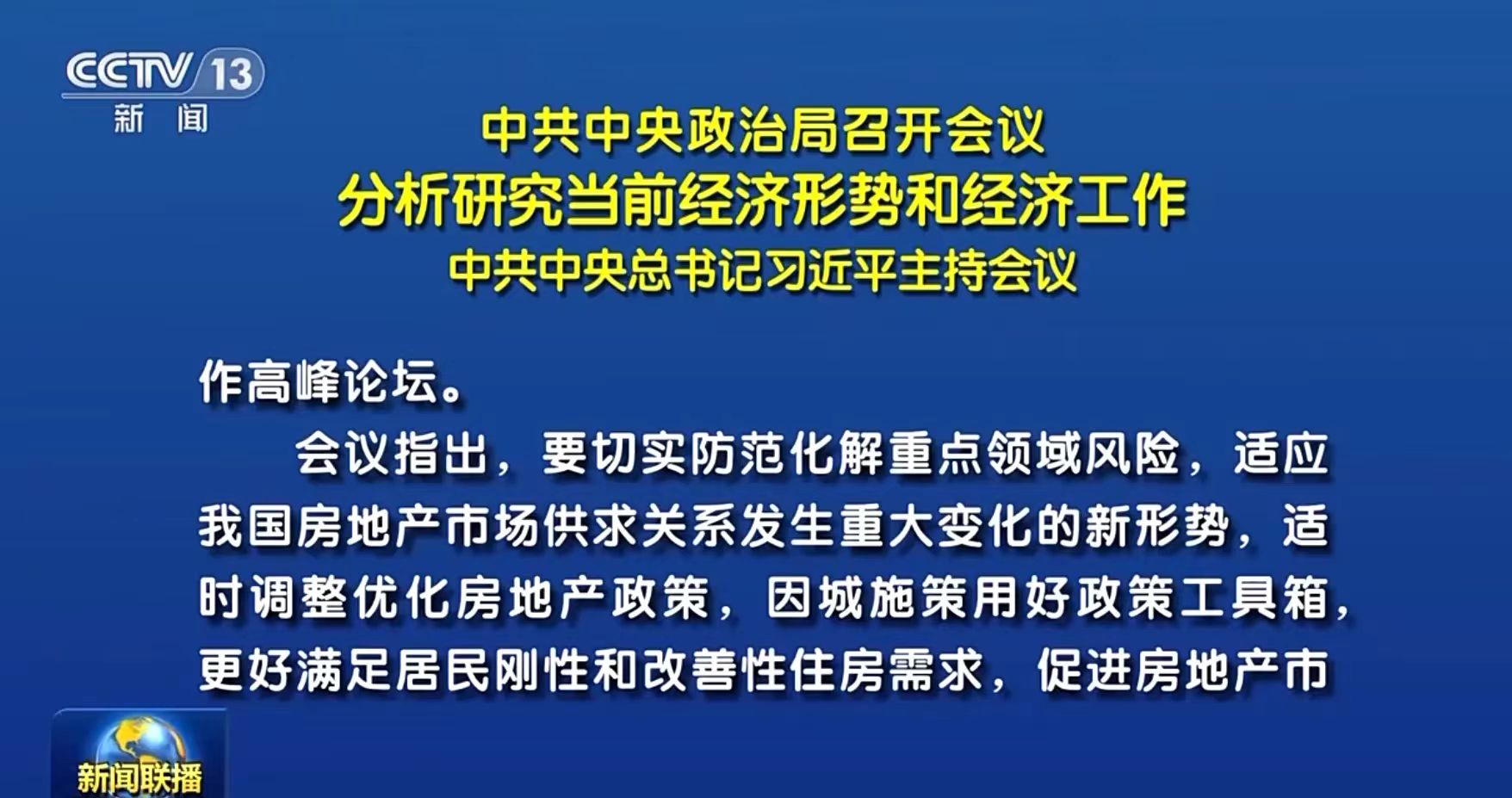 CCTV 13
新闻

中共中央政治局召开会议
分析研究当前经济形势和经济工作
中共中央总书记习近平主持会议

作高峰论坛。

会议指出，要切实防范化解重点领域风险，适应我国房地产市场供求关系发生重大变化的新形势，适时调整优化房地产政策，因城施策用好政策工具箱，更好满足居民刚性和改善性住房需求，促进房地产市

新闻联播